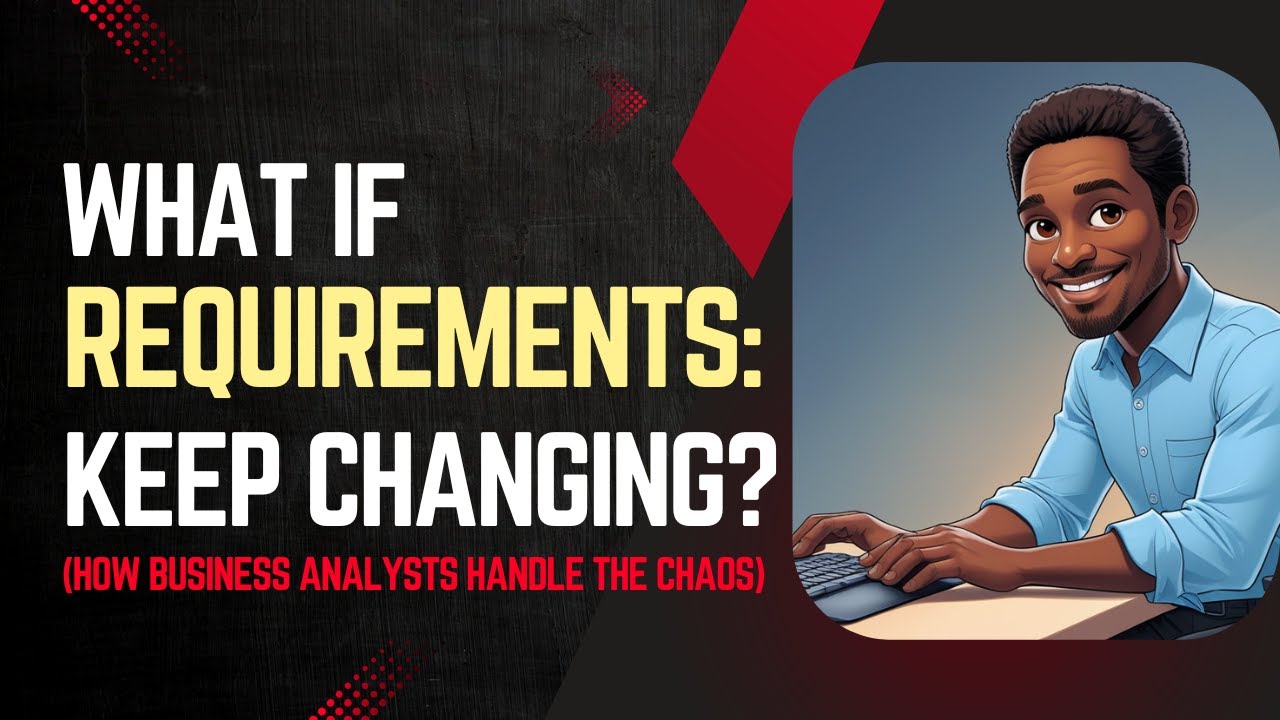 WHAT IF REQUIREMENTS: KEEP CHANGING?

(HOW BUSINESS ANALYSTS HANDLE THE CHAOS)